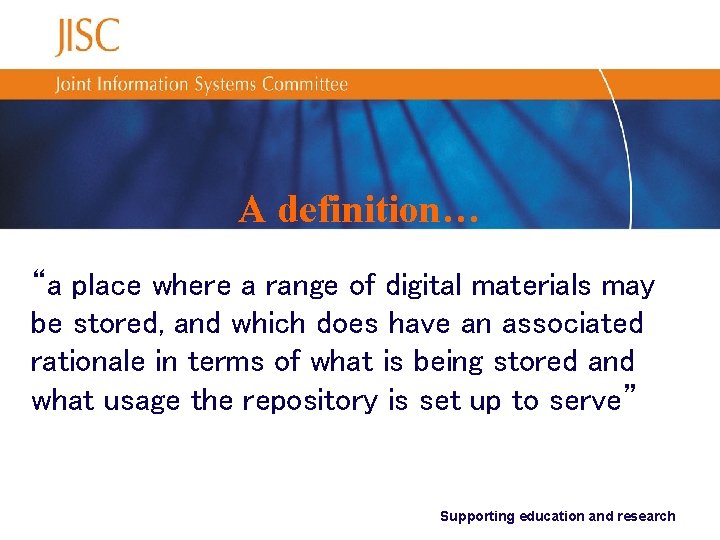 JISC

Joint Information Systems Committee

A definition…

“a place where a range of digital materials may be stored, and which does have an associated rationale in terms of what is being stored and what usage the repository is set up to serve”

Supporting education and research